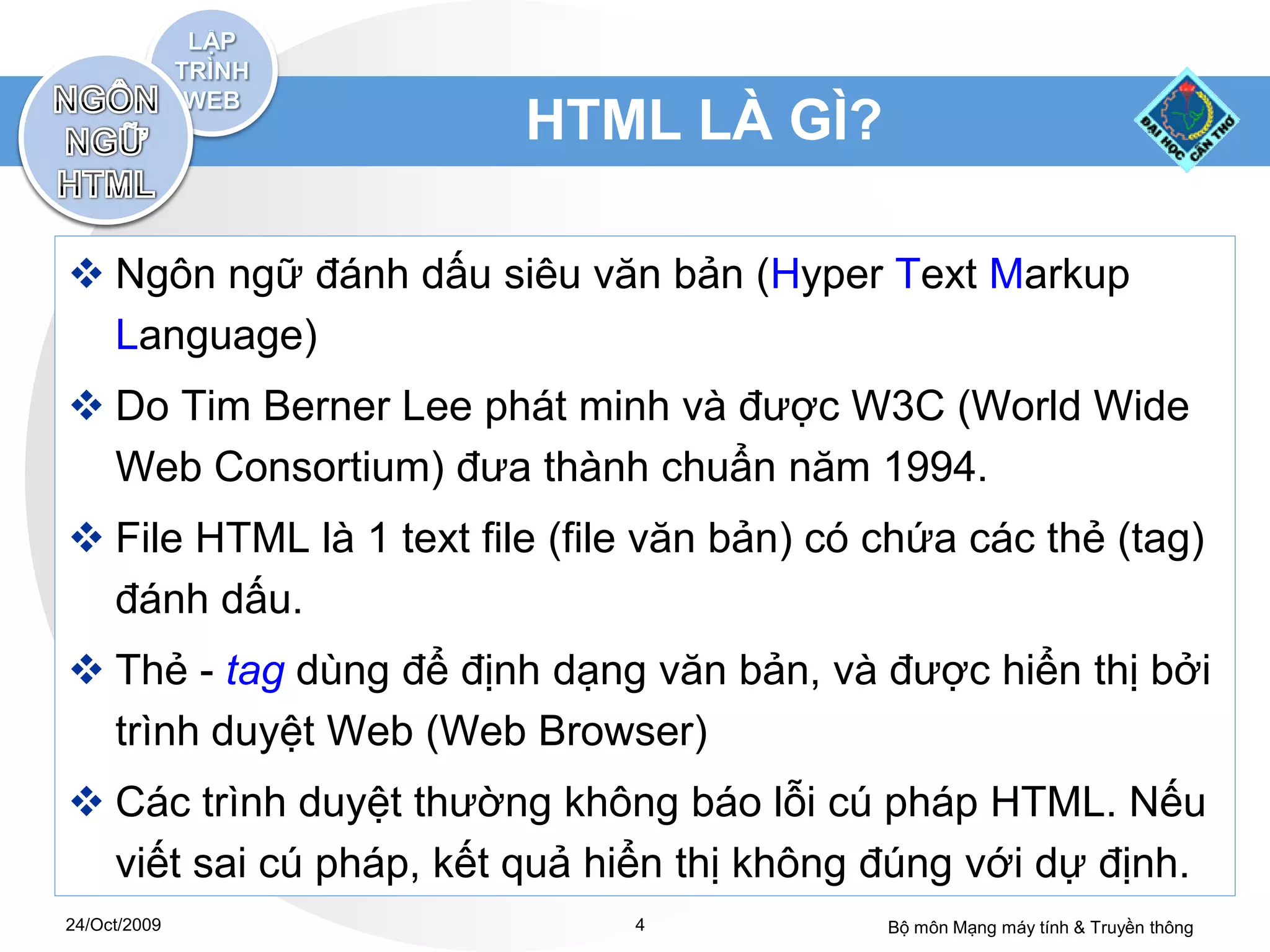 LẬP TRÌNH WEB

NGÔN NGỮ HTML

HTML LÀ GÌ?

ĐẠI HỌC CẦN THƠ

❖ Ngôn ngữ đánh dấu siêu văn bản (Hyper Text Markup Language)

❖ Do Tim Berner Lee phát minh và được W3C (World Wide Web Consortium) đưa thành chuẩn năm 1994.

❖ File HTML là 1 text file (file văn bản) có chứa các thẻ (tag) đánh dấu.

❖ Thẻ - tag dùng để định dạng văn bản, và được hiển thị bởi trình duyệt Web (Web Browser)

❖ Các trình duyệt thường không báo lỗi cú pháp HTML. Nếu viết sai cú pháp, kết quả hiển thị không đúng với dự định.

24/Oct/2009

4

Bộ môn Mạng máy tính & Truyền thông